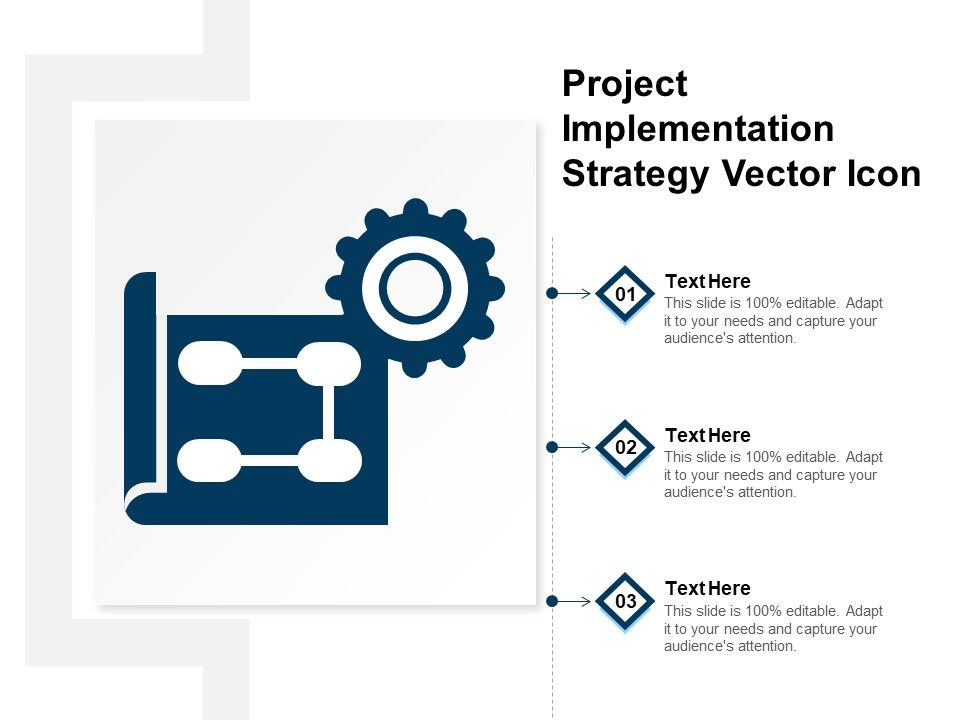 Project Implementation Strategy Vector Icon

01

Text Here

This slide is 100% editable. Adapt it to your needs and capture your audience's attention.

02

Text Here

This slide is 100% editable. Adapt it to your needs and capture your audience's attention.

03

Text Here

This slide is 100% editable. Adapt it to your needs and capture your audience's attention.